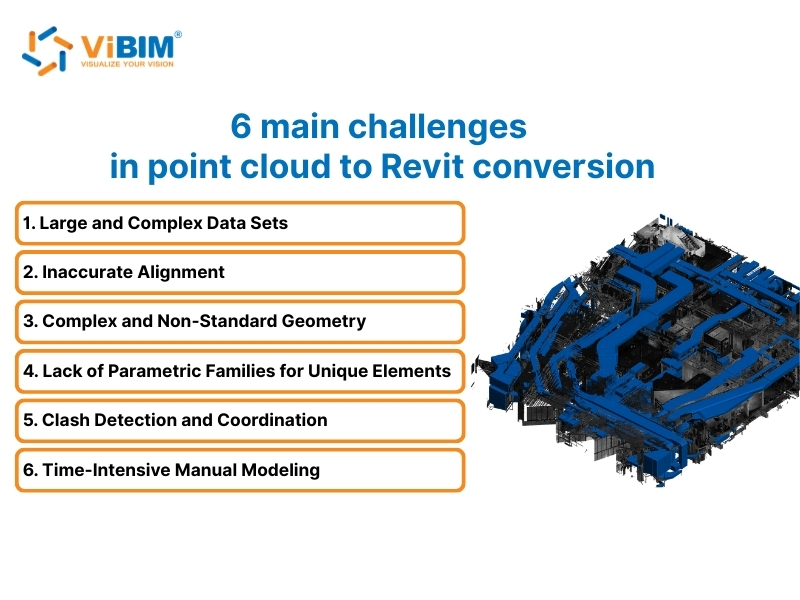 ViBIM®
VISUALIZE YOUR VISION

6 main challenges
in point cloud to Revit conversion

1. Large and Complex Data Sets

2. Inaccurate Alignment

3. Complex and Non-Standard Geometry

4. Lack of Parametric Families for Unique Elements

5. Clash Detection and Coordination

6. Time-Intensive Manual Modeling